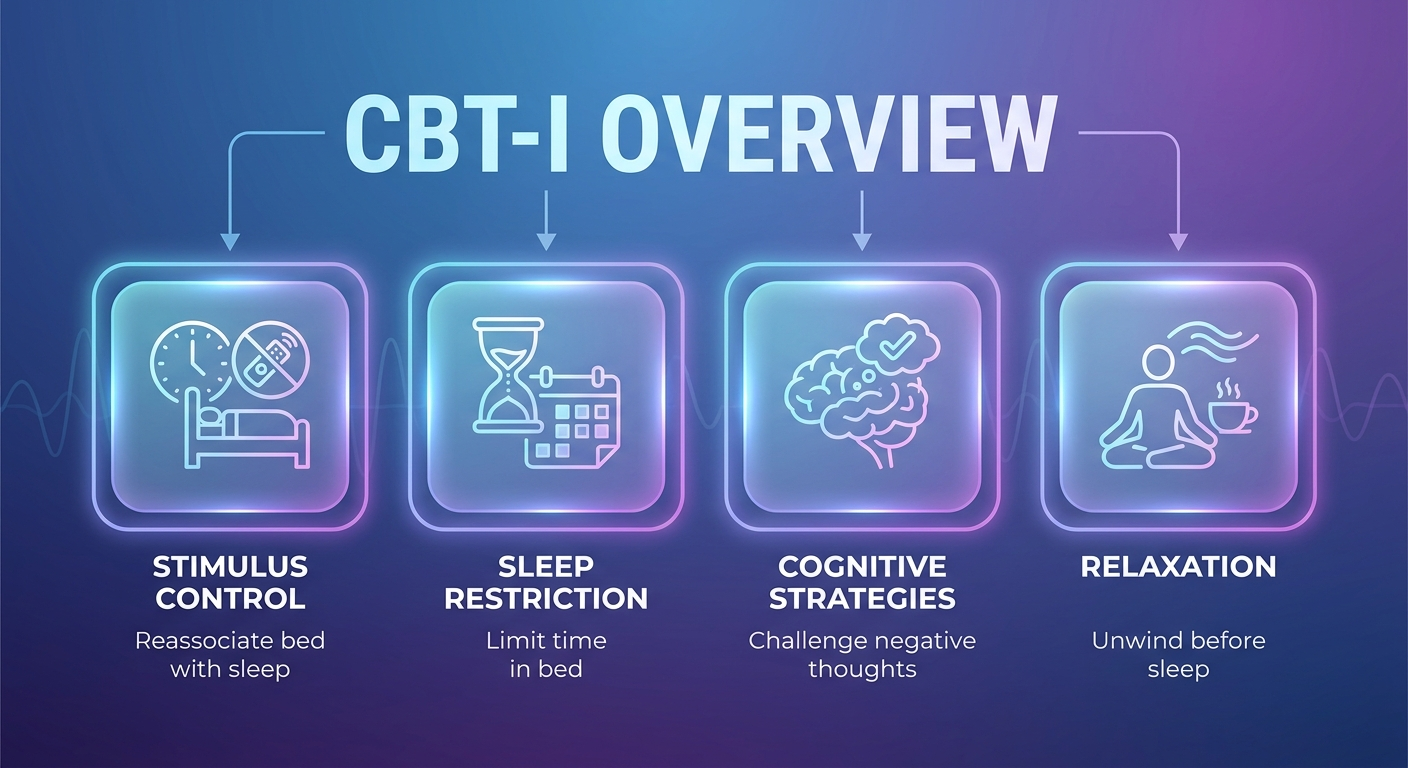 CBT-I OVERVIEW

STIMULUS CONTROL
Reassociate bed with sleep

SLEEP RESTRICTION
Limit time in bed

COGNITIVE STRATEGIES
Challenge negative thoughts

RELAXATION
Unwind before sleep